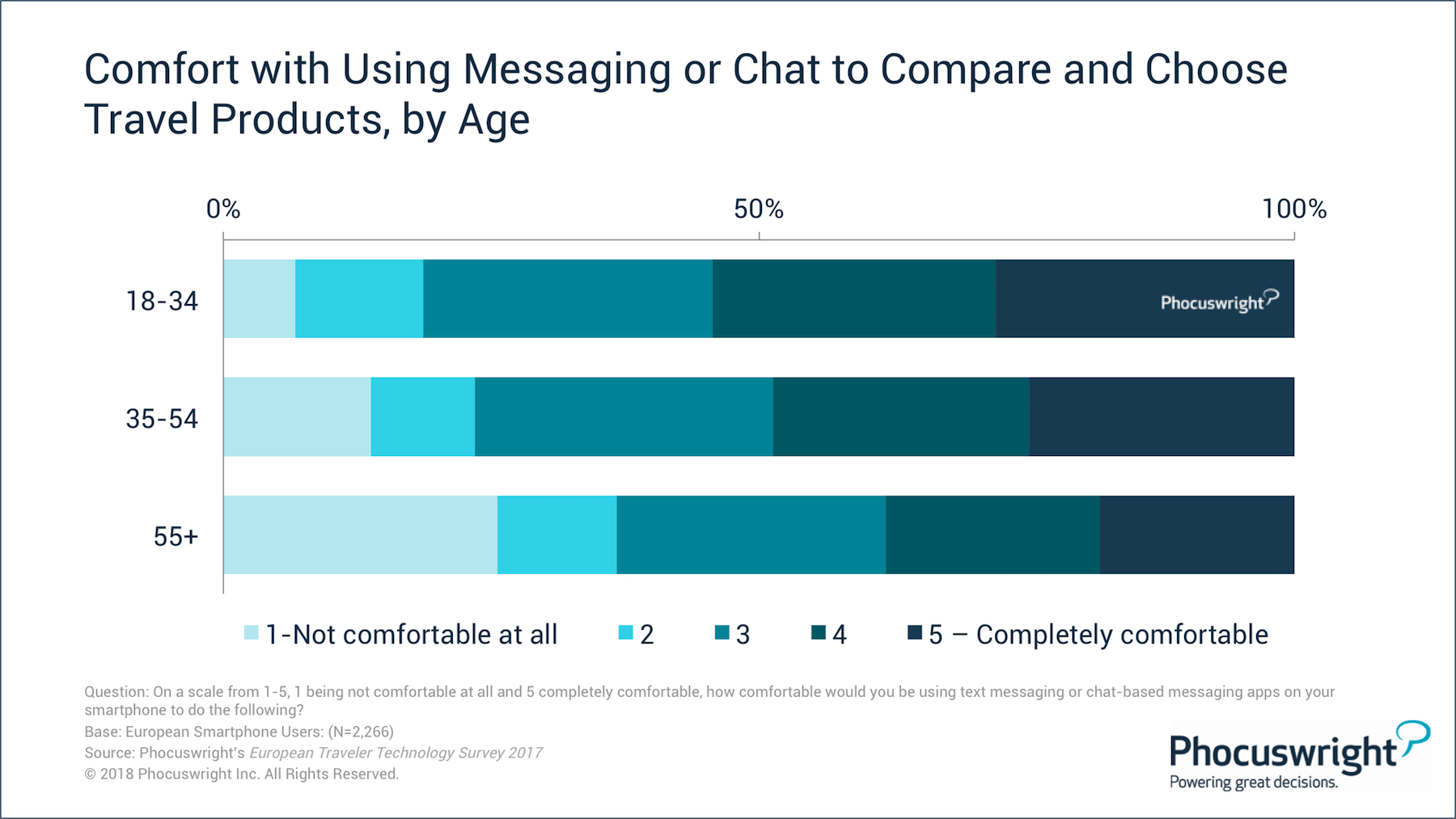 Comfort with Using Messaging or Chat to Compare and Choose Travel Products, by Age

0%
50%
100%

18-34
Phocuswright
35-54
55+

1-Not comfortable at all
2
3
4
5 – Completely comfortable

Question: On a scale from 1-5, 1 being not comfortable at all and 5 completely comfortable, how comfortable would you be using text messaging or chat-based messaging apps on your smartphone to do the following?
Base: European Smartphone Users: (N=2,266)
Source: Phocuswright's European Traveler Technology Survey 2017
© 2018 Phocuswright Inc. All Rights Reserved.

Phocuswright
Powering great decisions.